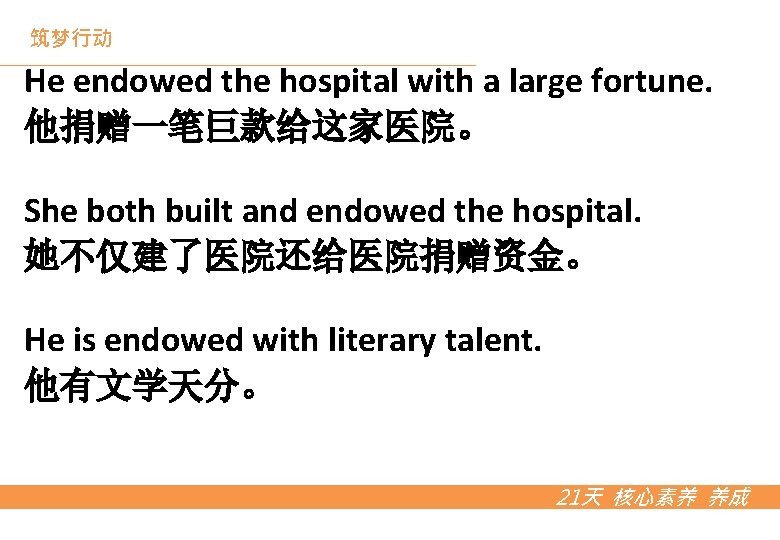 筑梦行动

He endowed the hospital with a large fortune.
他捐赠一笔巨款给这家医院。

She both built and endowed the hospital.
她不仅建了医院还给医院捐赠资金。

He is endowed with literary talent.
他有文学天分。

21天 核心素养 养成